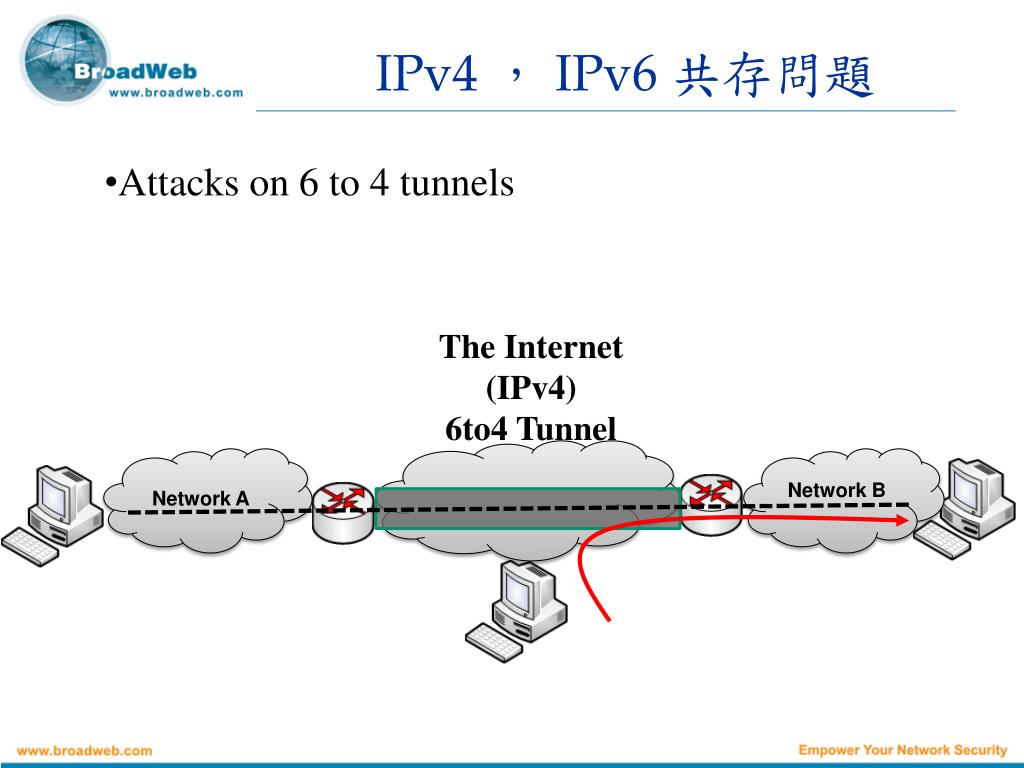 BroadWeb
www.broadweb.com

IPv4 ， IPv6 共存問題

•Attacks on 6 to 4 tunnels

The Internet
(IPv4)
6to4 Tunnel

Network A

Network B

www.broadweb.com

Empower Your Network Security